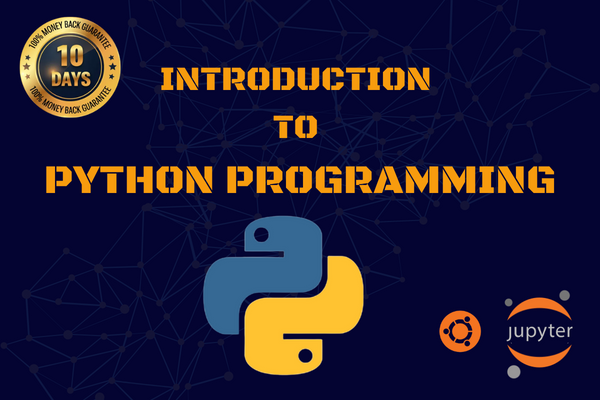 100% MONEY BACK GUARANTEE
10
DAYS
100% MONEY BACK GUARANTEE

INTRODUCTION
TO
PYTHON PROGRAMMING

jupyter